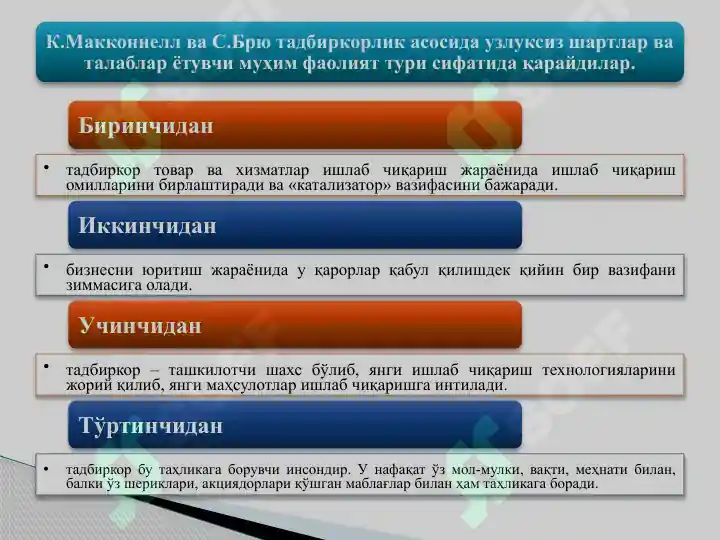 К.Макконнелл ва С.Брю тадбиркорлик асосида узлуксиз шартлар ва талаблар ётувчи муҳим фаолият тури сифатида қарайдилар.

Биринчидан

• тадбиркор товар ва хизматлар ишлаб чиқариш жараёнида ишлаб чиқариш омилларини бирлаштиради ва «катализатор» вазифасини бажаради.

Иккинчидан

• бизнесни юритиш жараёнида у қарорлар қабул қилишдек қийин бир вазифани зиммасига олади.

Учинчидан

• тадбиркор – ташкилотчи шахс бўлиб, янги ишлаб чиқариш технологияларини жорий қилиб, янги маҳсулотлар ишлаб чиқаришга интилади.

Тўртинчидан

• тадбиркор бу таҳликага борувчи инсондир. У нафақат ўз мол-мулки, вақти, меҳнати билан, балки ўз шериклари, акциядорлари қўшган маблағлар билан ҳам таҳликага боради.